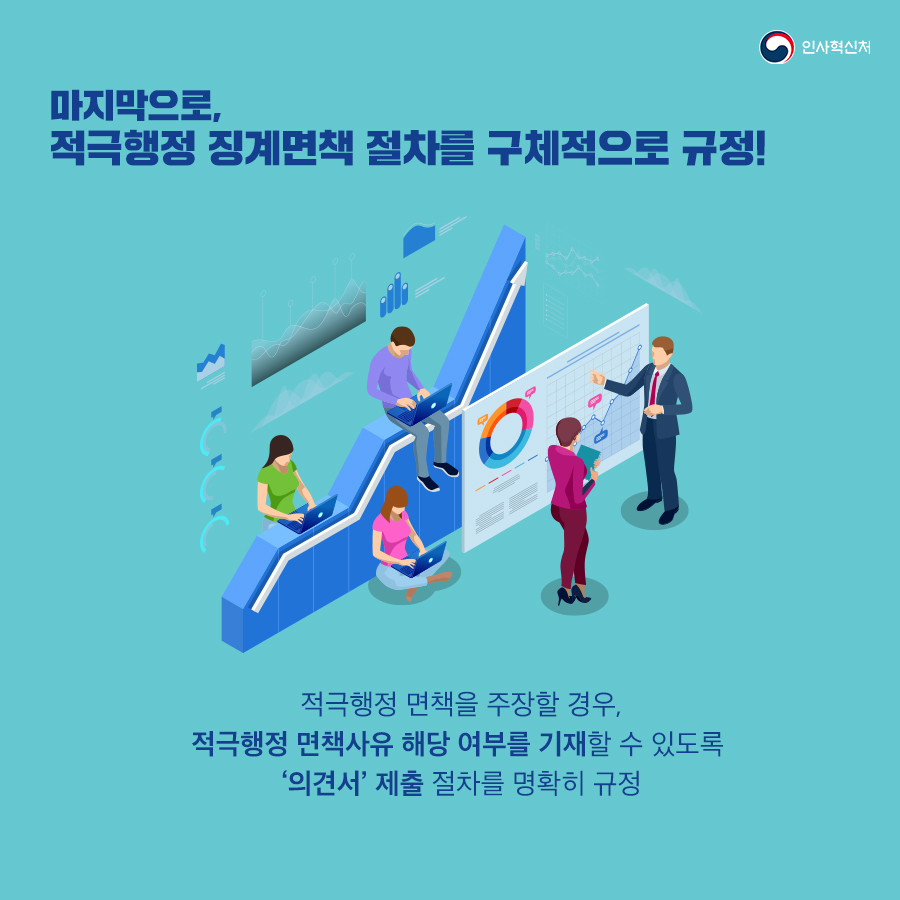 인사혁신처

마지막으로,
적극행정 징계면책 절차를 구체적으로 규정!

적극행정 면책을 주장할 경우,
적극행정 면책사유 해당 여부를 기재할 수 있도록
‘의견서’ 제출 절차를 명확히 규정